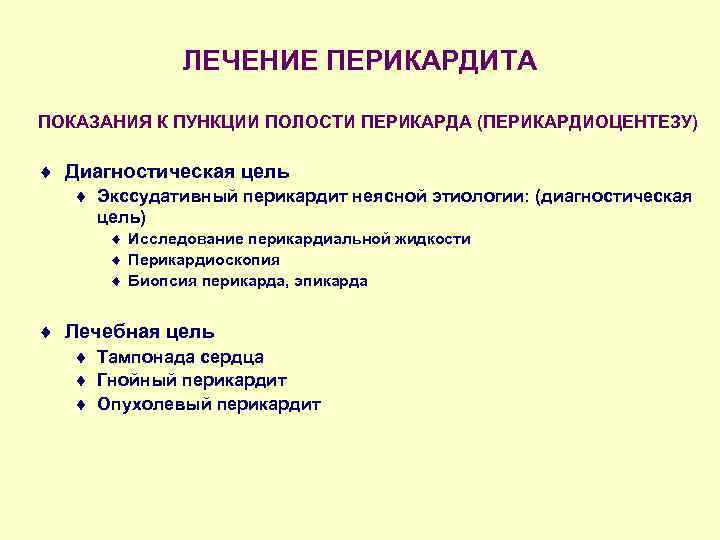 ЛЕЧЕНИЕ ПЕРИКАРДИТА

ПОКАЗАНИЯ К ПУНКЦИИ ПОЛОСТИ ПЕРИКАРДА (ПЕРИКАРДИОЦЕНТЕЗУ)

♦ Диагностическая цель
♦ Экссудативный перикардит неясной этиологии: (диагностическая цель)
♦ Исследование перикардиальной жидкости
♦ Перикардиоскопия
♦ Биопсия перикарда, эпикарда

♦ Лечебная цель
♦ Тампонада сердца
♦ Гнойный перикардит
♦ Опухолевый перикардит